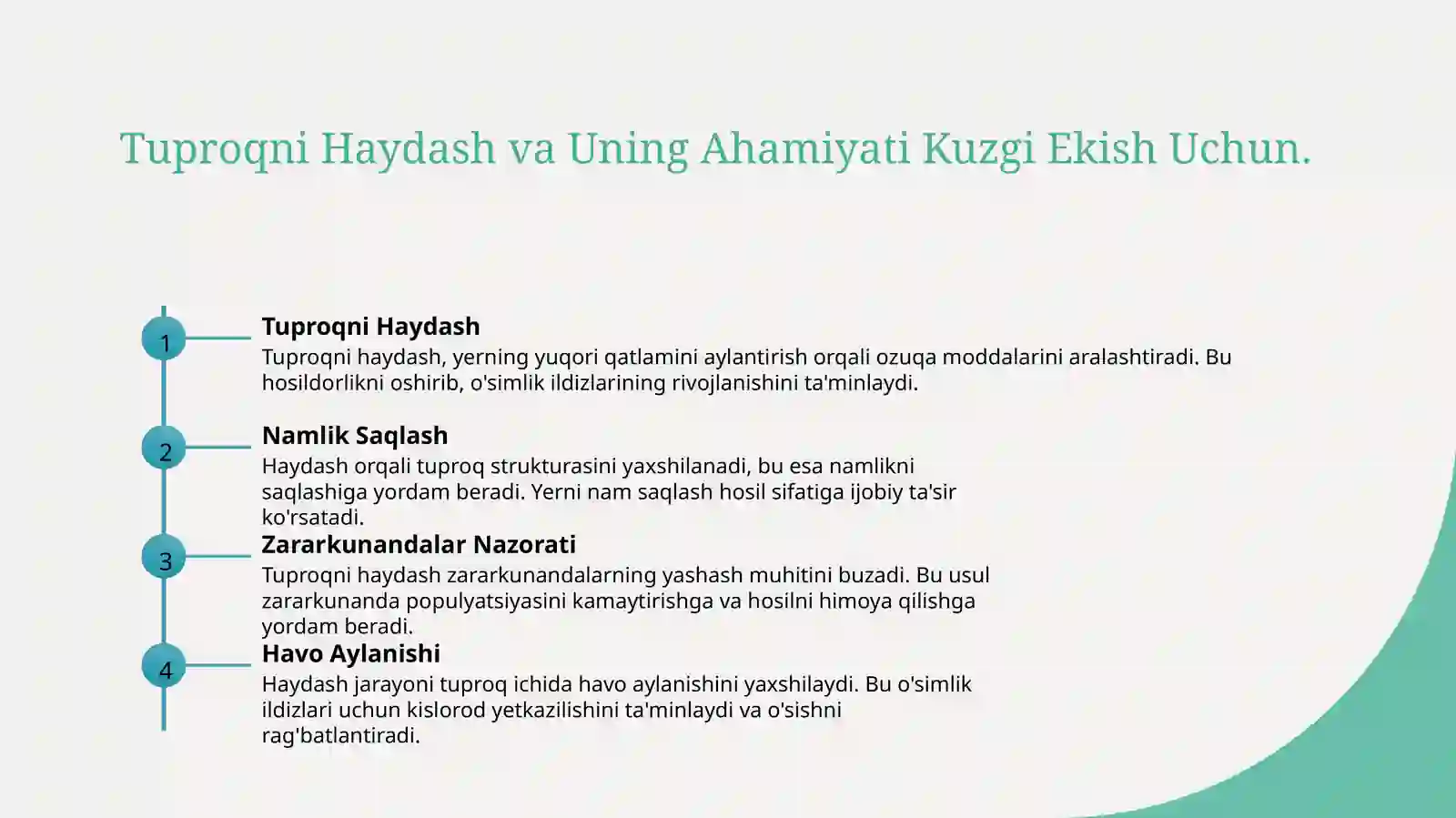 Tuproqni Haydash va Uning Ahamiyati Kuzgi Ekish Uchun.

1

Tuproqni Haydash

Tuproqni haydash, yerning yuqori qatlamini aylantirish orqali ozuqa moddalarini aralashtiradi. Bu hosildorlikni oshirib, o'simlik ildizlarining rivojlanishini ta'minlaydi.

2

Namlik Saqlash

Haydash orqali tuproq strukturasini yaxshilanadi, bu esa namlikni saqlashiga yordam beradi. Yerni nam saqlash hosil sifatiga ijobiy ta'sir ko'rsatadi.

3

Zararkunandalar Nazorati

Tuproqni haydash zararkunandalarning yashash muhitini buzadi. Bu usul zararkunanda populyatsiyasini kamaytirishga va hosilni himoya qilishga yordam beradi.

4

Havo Aylanishi

Haydash jarayoni tuproq ichida havo aylanishini yaxshilaydi. Bu o'simlik ildizlari uchun kislorod yetkazilishini ta'minlaydi va o'sishni rag'batlantiradi.